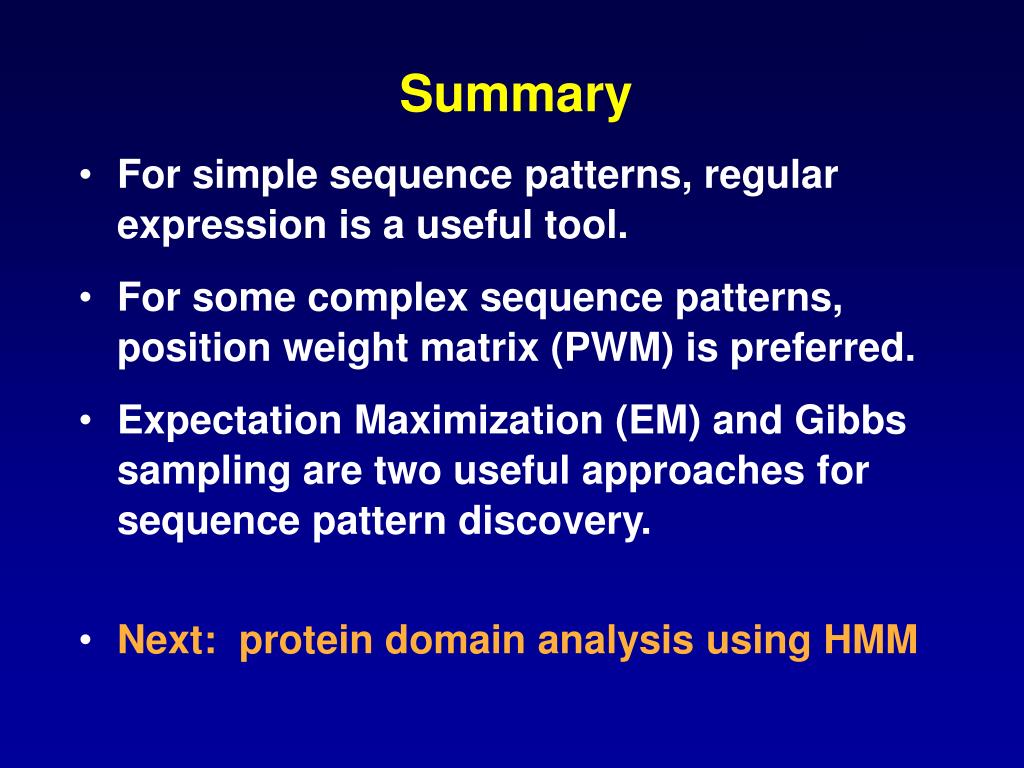 Summary

• For simple sequence patterns, regular expression is a useful tool.

• For some complex sequence patterns, position weight matrix (PWM) is preferred.

• Expectation Maximization (EM) and Gibbs sampling are two useful approaches for sequence pattern discovery.

• Next: protein domain analysis using HMM